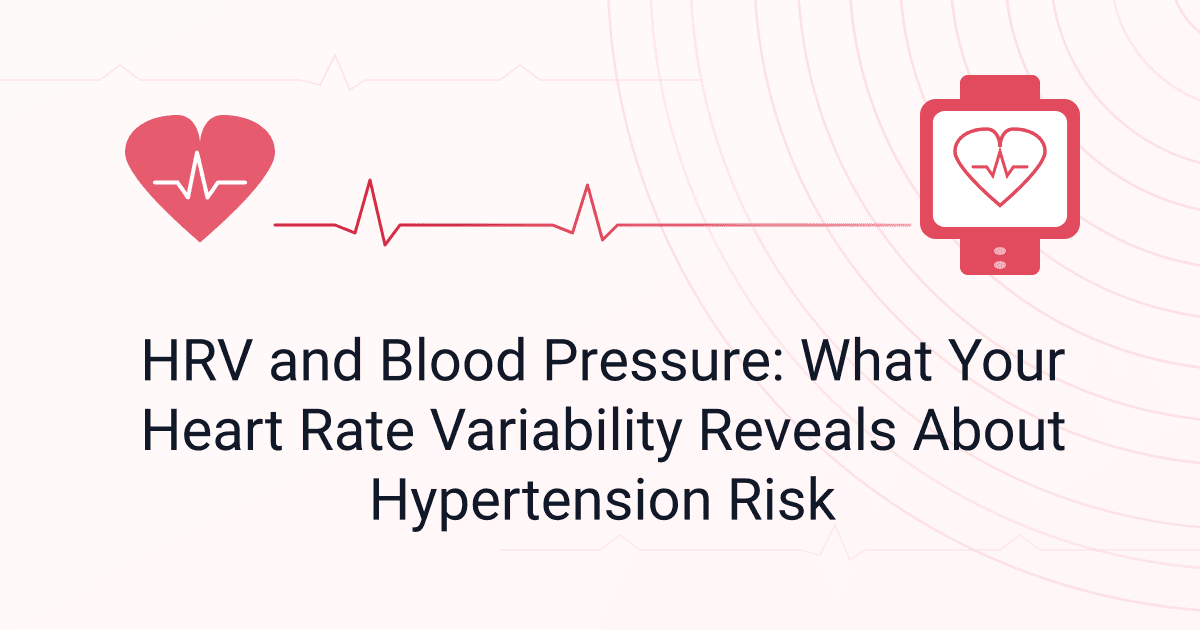 HRV and Blood Pressure: What Your Heart Rate Variability Reveals About Hypertension Risk